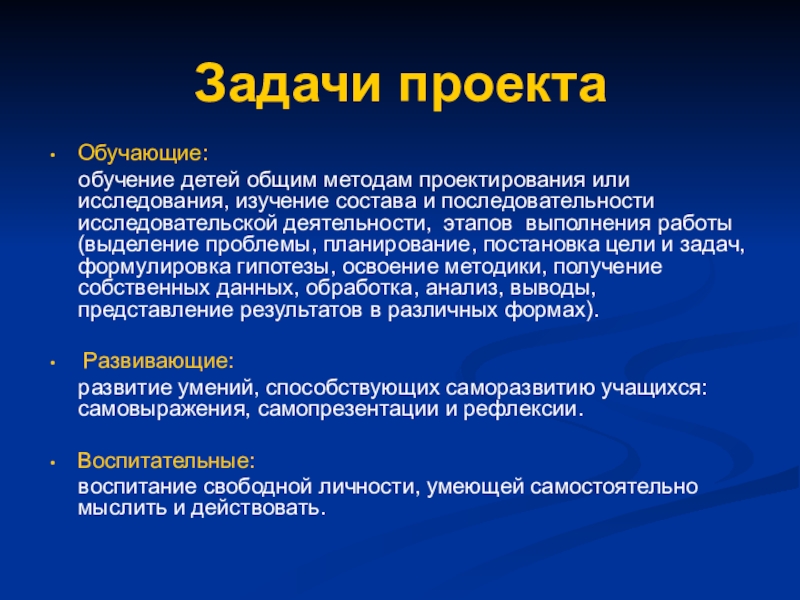 Задачи проекта

• Обучающие:

обучение детей общим методам проектирования или исследования, изучение состава и последовательности исследовательской деятельности, этапов выполнения работы (выделение проблемы, планирование, постановка цели и задач, формулировка гипотезы, освоение методики, получение собственных данных, обработка, анализ, выводы, представление результатов в различных формах).

• Развивающие:

развитие умений, способствующих саморазвитию учащихся: самовыражения, самопрезентации и рефлексии.

• Воспитательные:

воспитание свободной личности, умеющей самостоятельно мыслить и действовать.